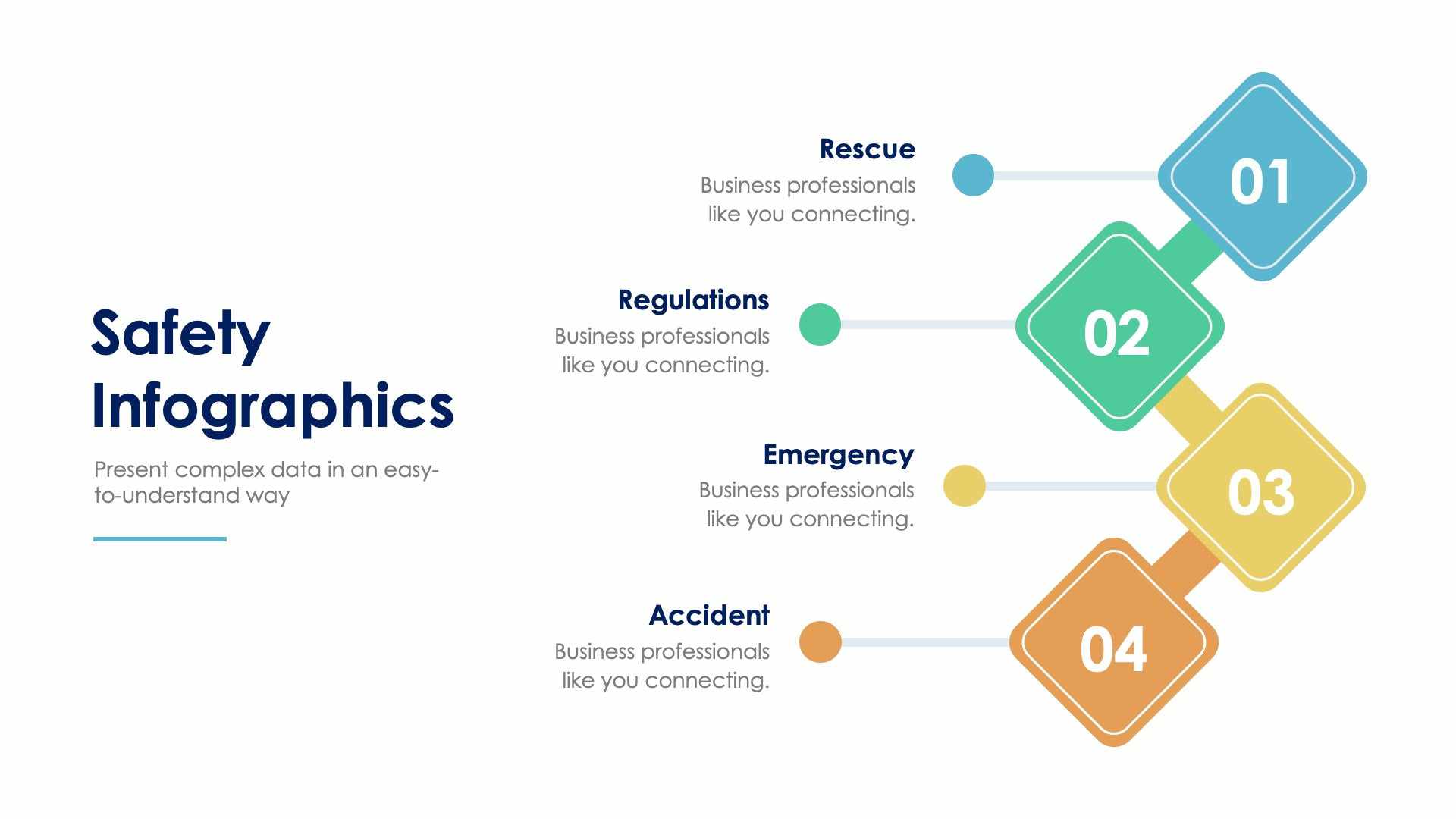 Safety Infographics

Present complex data in an easy-to-understand way

Rescue
Business professionals like you connecting.

01

Regulations
Business professionals like you connecting.

02

Emergency
Business professionals like you connecting.

03

Accident
Business professionals like you connecting.

04